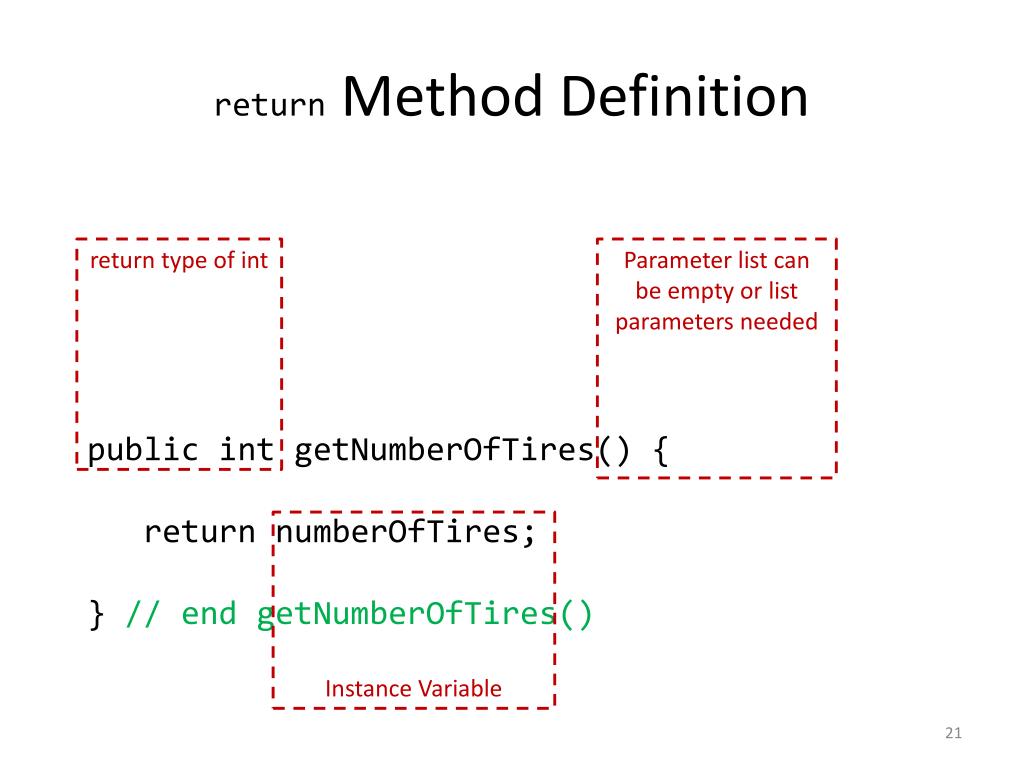 return Method Definition

return type of int

Parameter list can be empty or list parameters needed

public int getNumberOfTires() {

return numberOfTires;

} // end getNumberOfTires()

Instance Variable

21